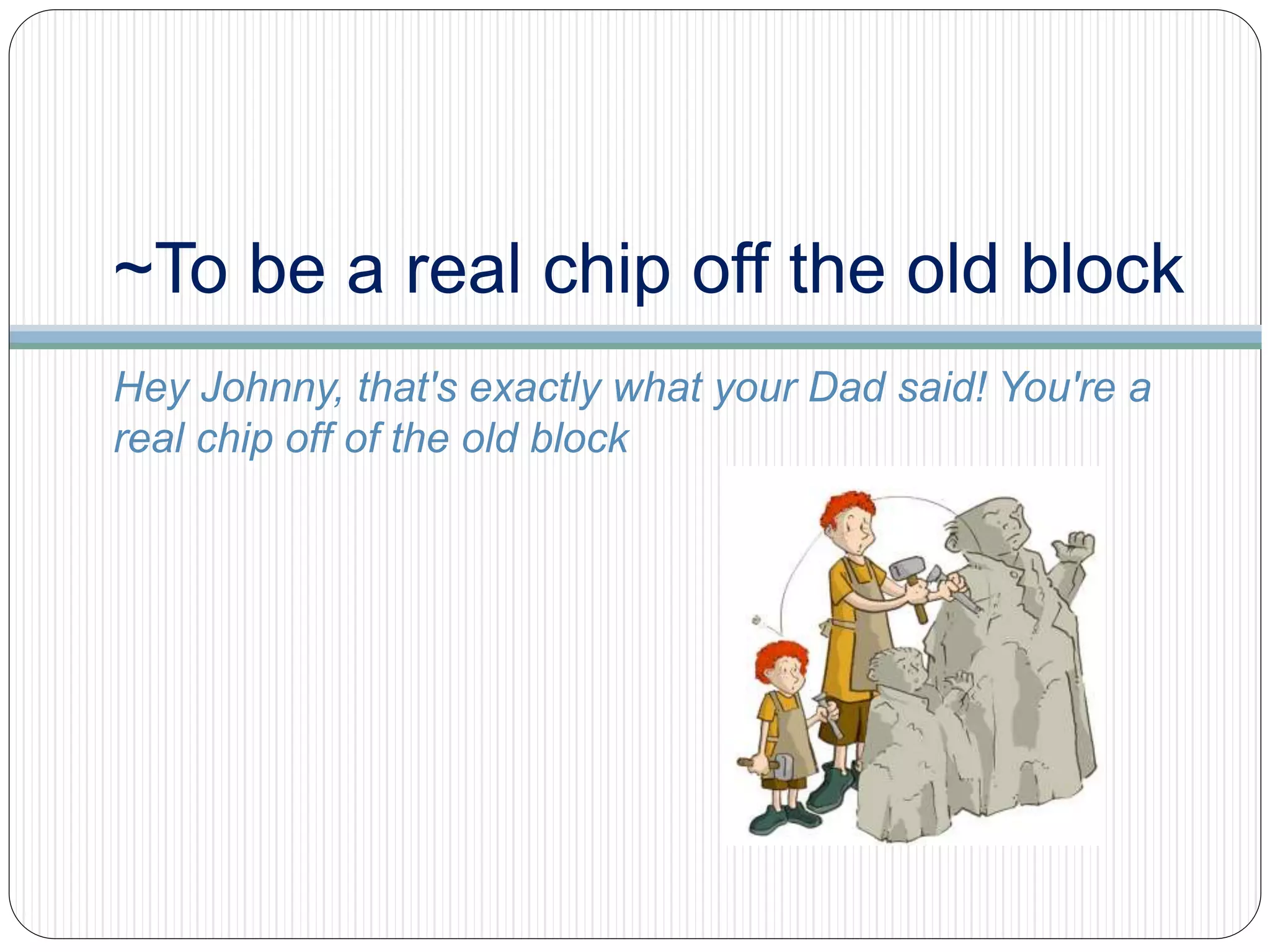 ~To be a real chip off the old block

Hey Johnny, that's exactly what your Dad said! You're a real chip off of the old block